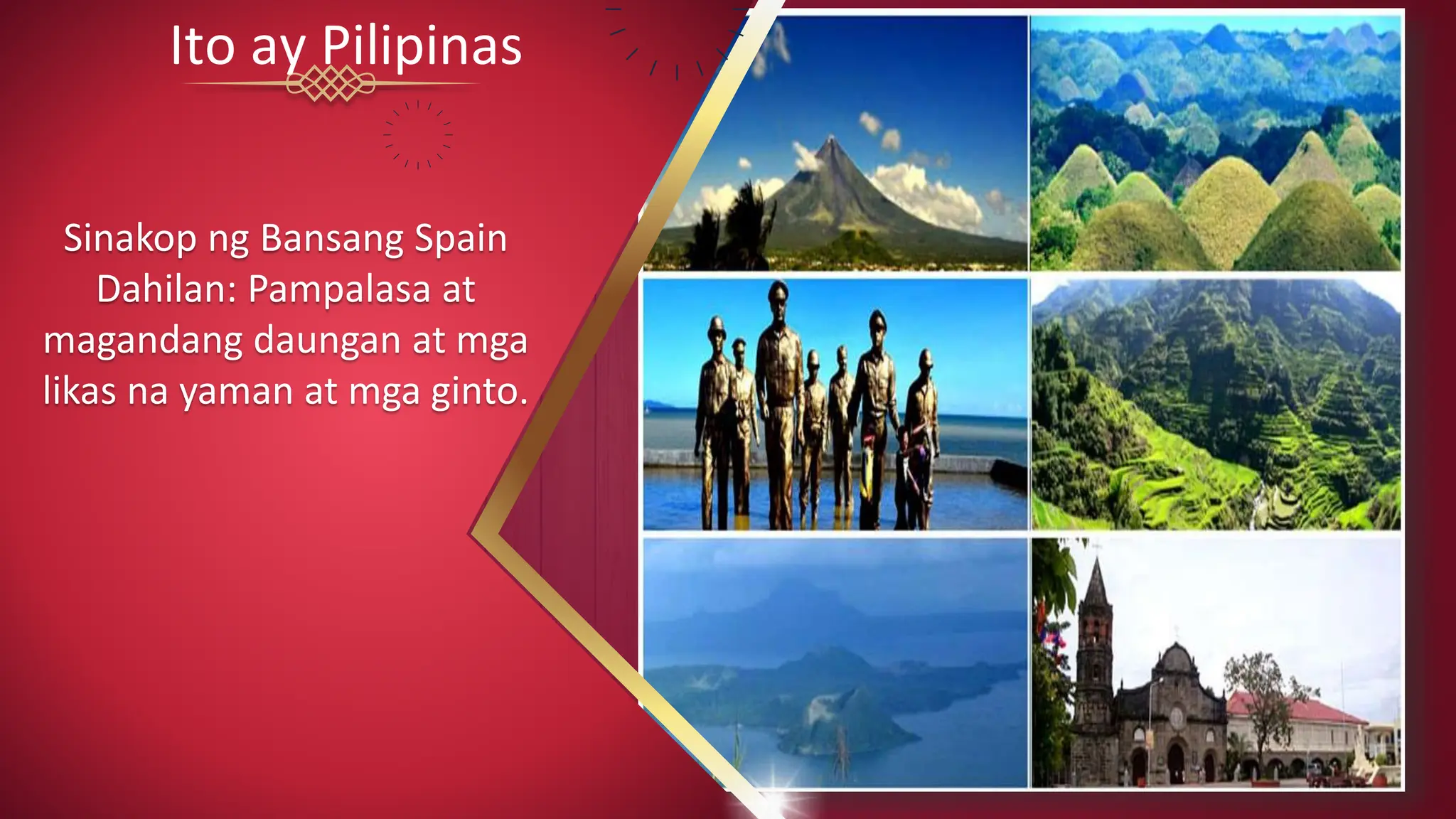 Ito ay Pilipinas

Sinakop ng Bansang Spain
Dahilan: Pampalasa at magandang daungan at mga likas na yaman at mga ginto.